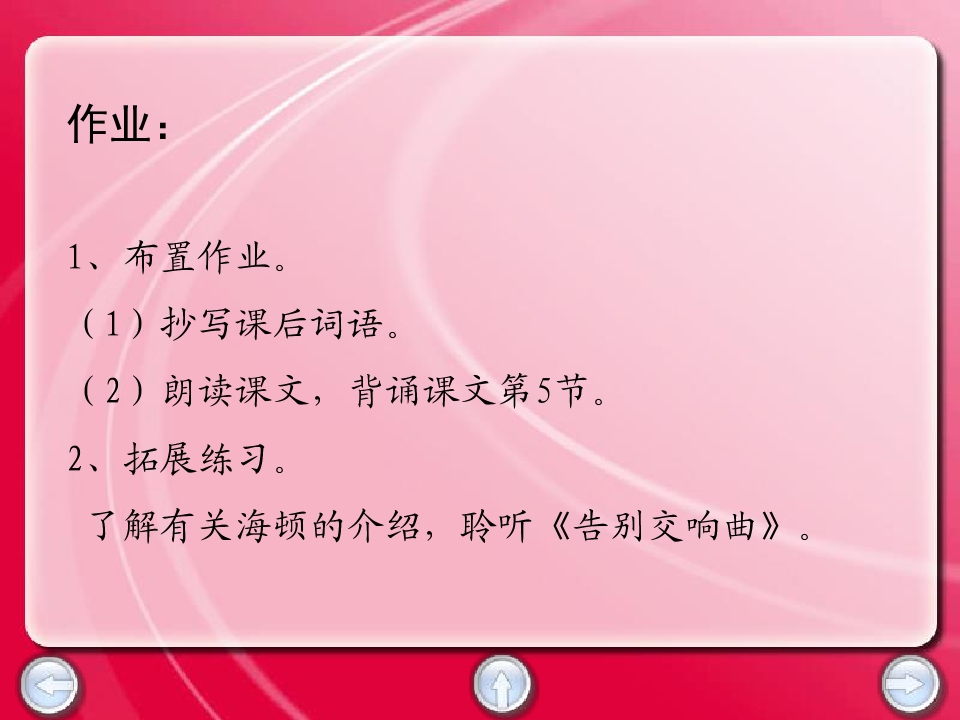 作业：

1、布置作业。

（1）抄写课后词语。

（2）朗读课文，背诵课文第5节。

2、拓展练习。

了解有关海顿的介绍，聆听《告别交响曲》。